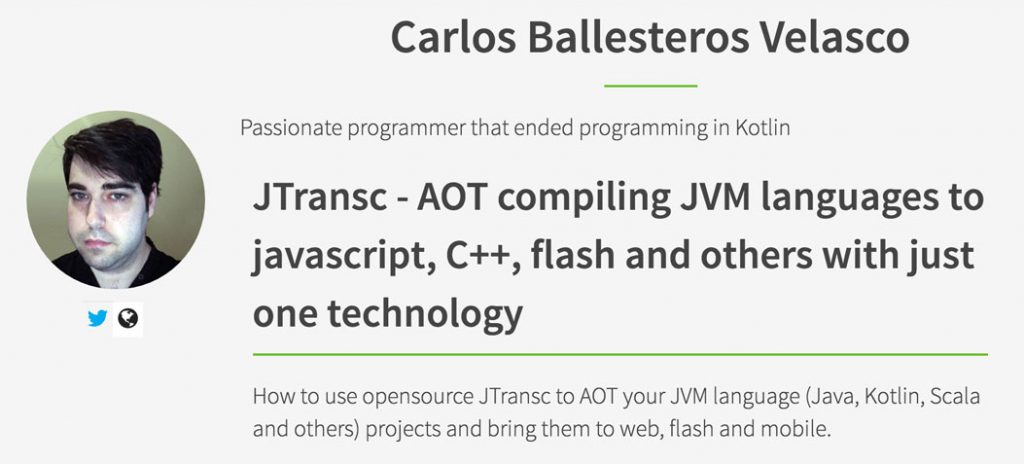 Carlos Ballesteros Velasco

Passionate programmer that ended programming in Kotlin

JTransc - AOT compiling JVM languages to javascript, C++, flash and others with just one technology

How to use opensource JTransc to AOT your JVM language (Java, Kotlin, Scala and others) projects and bring them to web, flash and mobile.